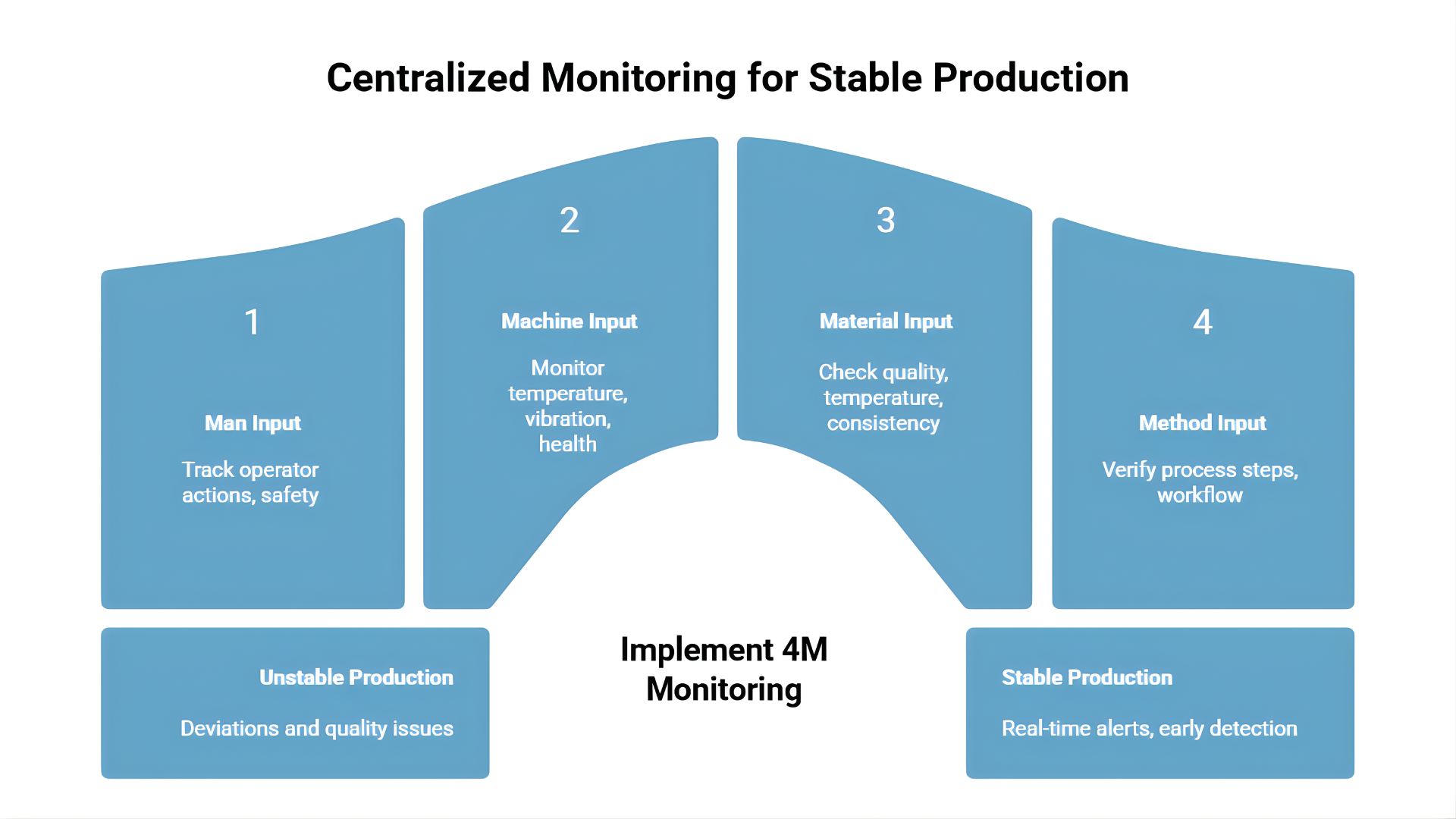 Centralized Monitoring for Stable Production

1

Man Input

Track operator actions, safety

2

Machine Input

Monitor temperature, vibration, health

3

Material Input

Check quality, temperature, consistency

4

Method Input

Verify process steps, workflow

Unstable Production

Deviations and quality issues

Implement 4M Monitoring

Stable Production

Real-time alerts, early detection